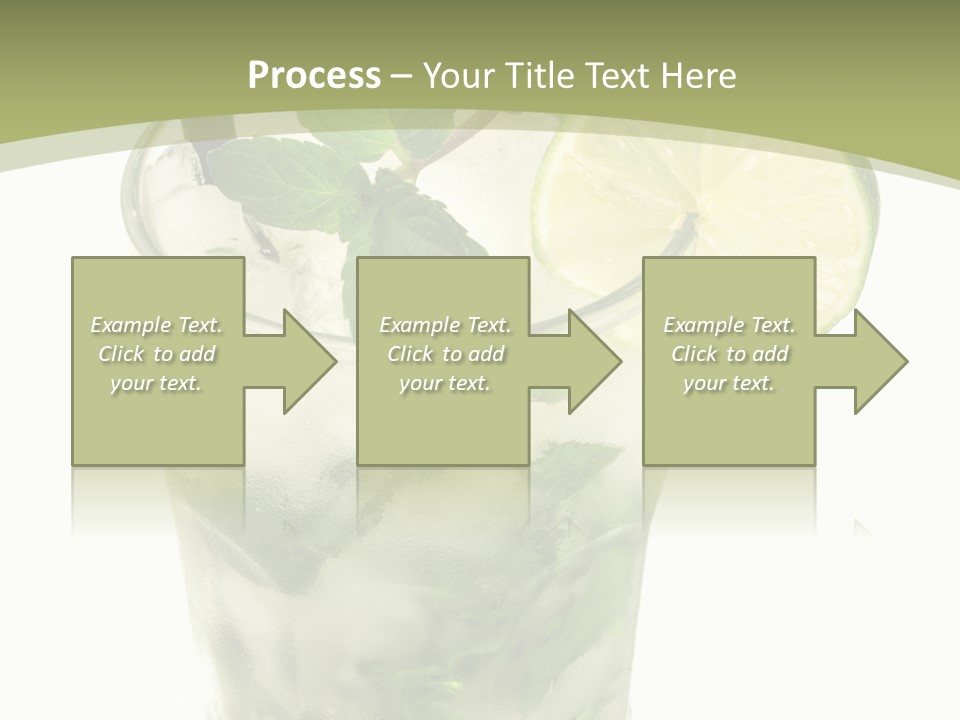 Process – Your Title Text Here

Example Text. Click to add your text.

Example Text. Click to add your text.

Example Text. Click to add your text.